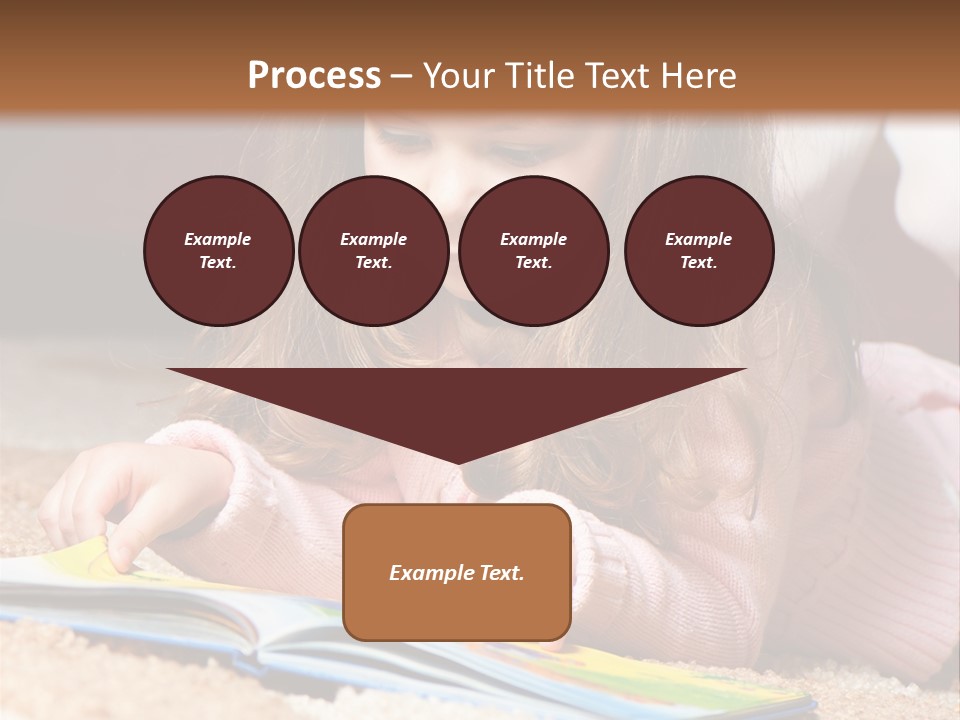 Process – Your Title Text Here

Example Text.

Example Text.

Example Text.

Example Text.

Example Text.